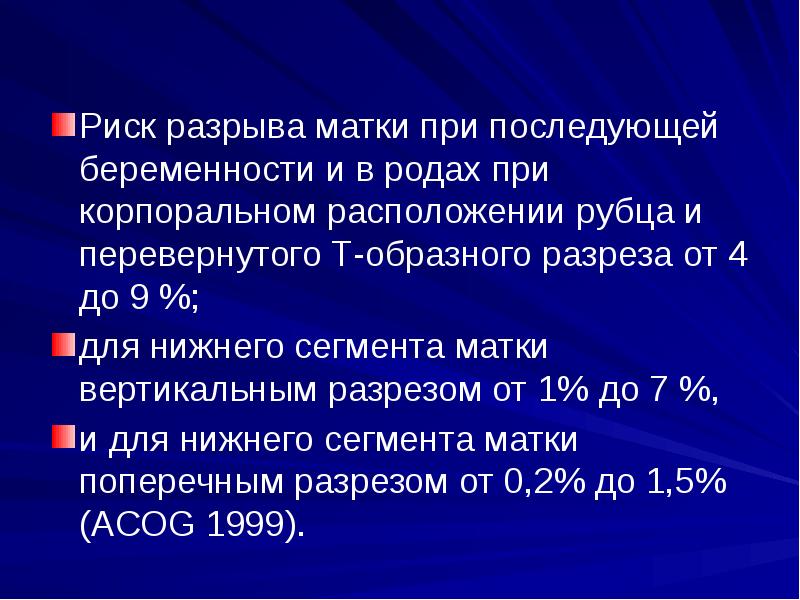 Риск разрыва матки при последующей беременности и в родах при корпоральном расположении рубца и перевернутого Т-образного разреза от 4 до 9 %;

для нижнего сегмента матки вертикальным разрезом от 1% до 7 %,

и для нижнего сегмента матки поперечным разрезом от 0,2% до 1,5% (ACOG 1999).